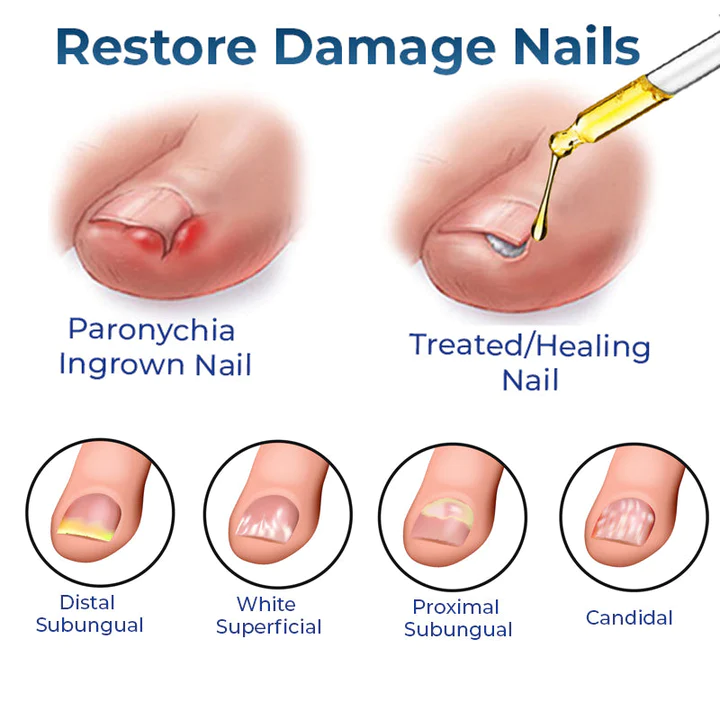 Restore Damage Nails

Paronychia
Ingrown Nail

Treated/Healing
Nail

Distal
Subungual

White
Superficial

Proximal
Subungual

Candidal